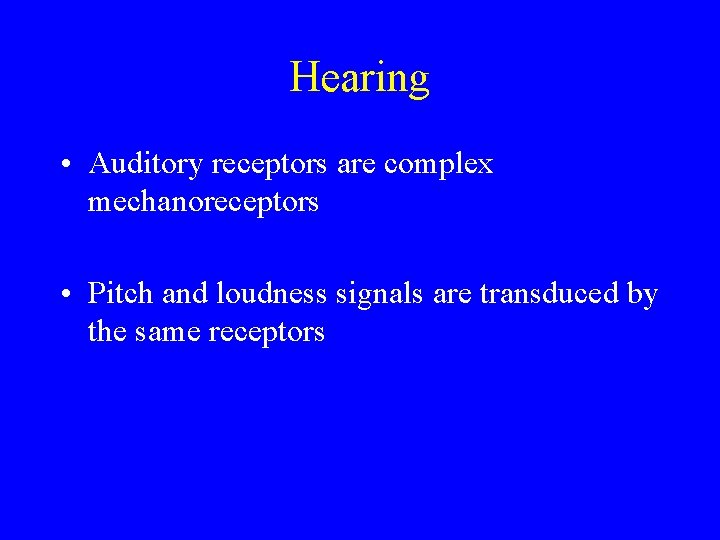 Hearing

• Auditory receptors are complex mechanoreceptors

• Pitch and loudness signals are transduced by the same receptors